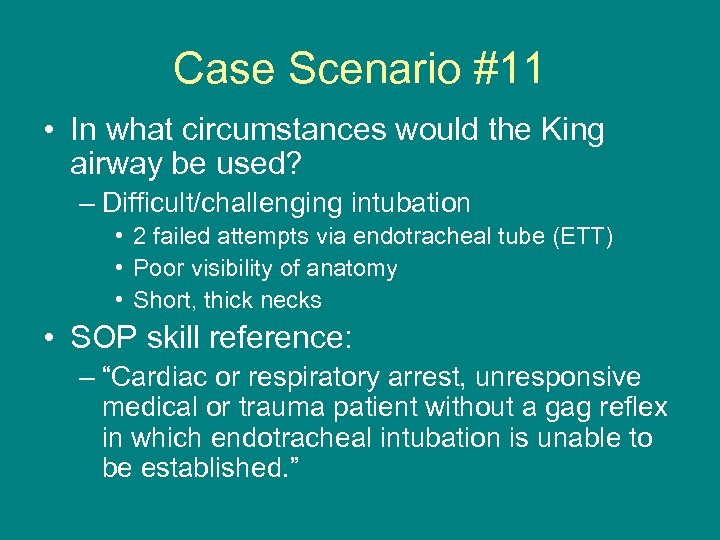 Case Scenario #11

• In what circumstances would the King airway be used?
– Difficult/challenging intubation
• 2 failed attempts via endotracheal tube (ETT)
• Poor visibility of anatomy
• Short, thick necks

• SOP skill reference:
– “Cardiac or respiratory arrest, unresponsive medical or trauma patient without a gag reflex in which endotracheal intubation is unable to be established.”